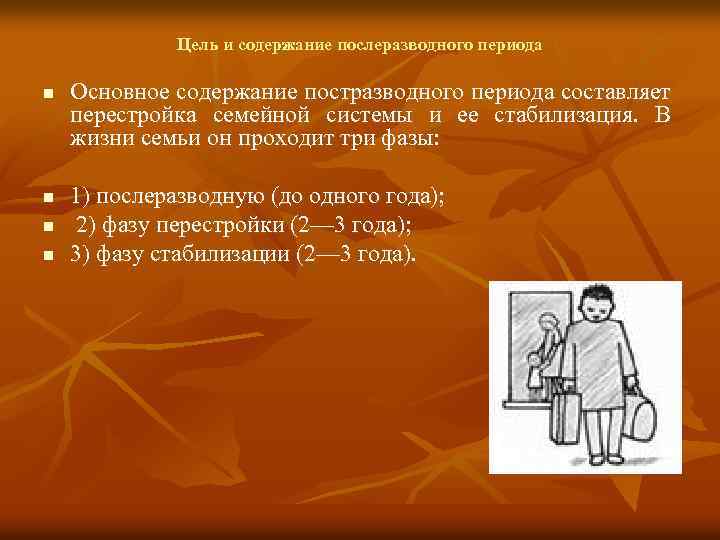 Цель и содержание послеразводного периода

Основное содержание постразводного периода составляет перестройка семейной системы и ее стабилизация. В жизни семьи он проходит три фазы:

1) послеразводную (до одного года);

2) фазу перестройки (2—3 года);

3) фазу стабилизации (2—3 года).